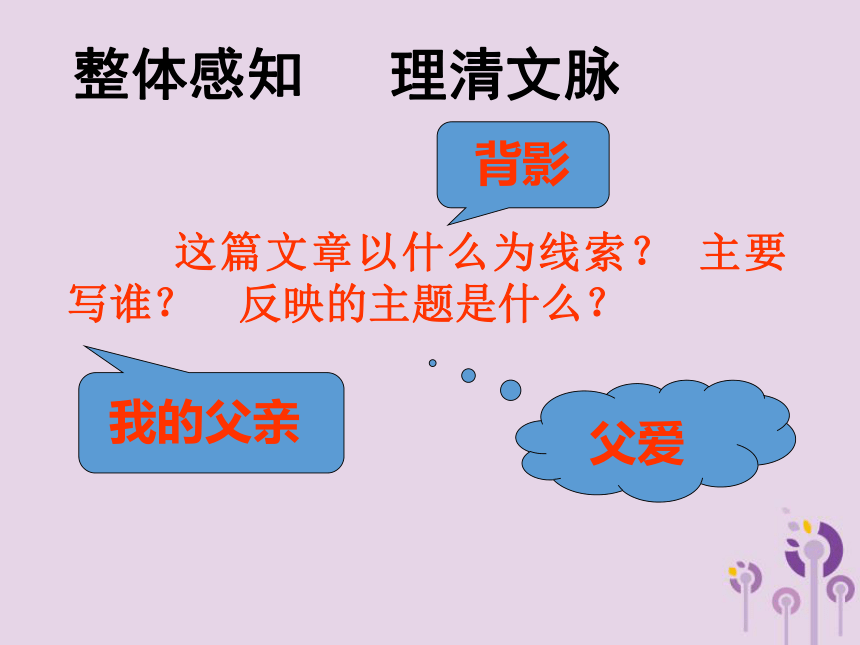 整体感知　理清文脉

背影

这篇文章以什么为线索？　主要写谁？　反映的主题是什么？

我的父亲

父爱